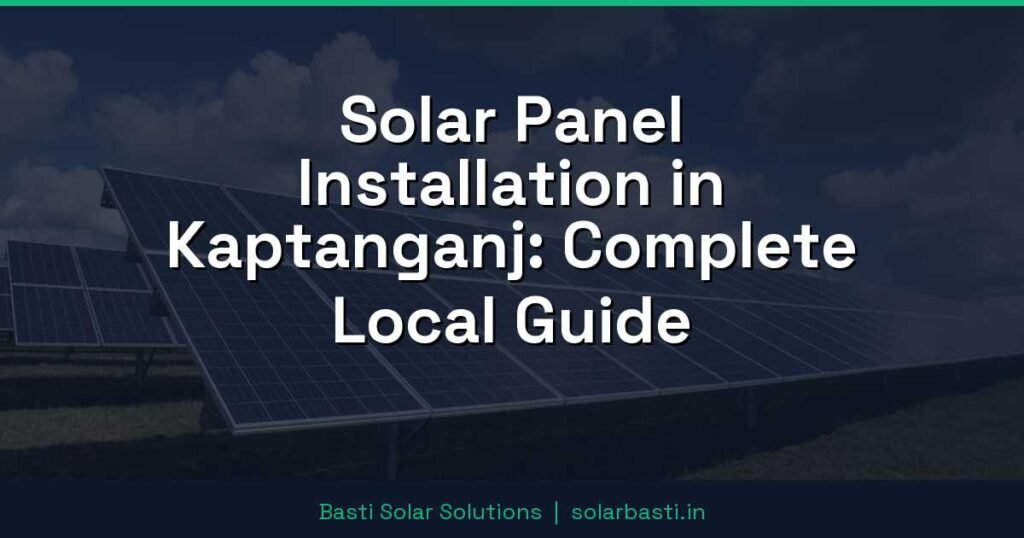 Solar Panel Installation in Kaptanganj: Complete Local Guide

Basti Solar Solutions | solarbasti.in